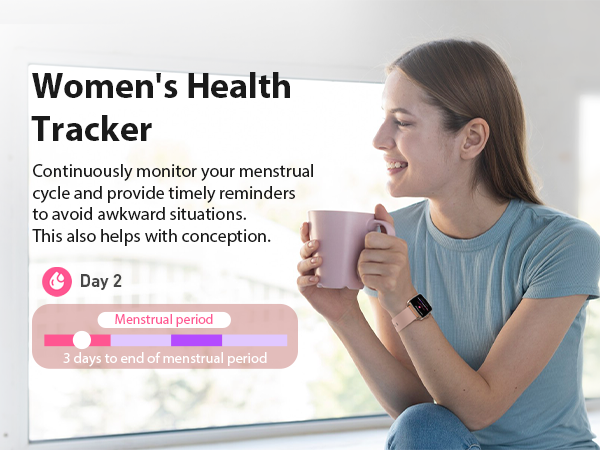 Women's Health Tracker

Continuously monitor your menstrual cycle and provide timely reminders to avoid awkward situations. This also helps with conception.

Day 2

Menstrual period

3 days to end of menstrual period